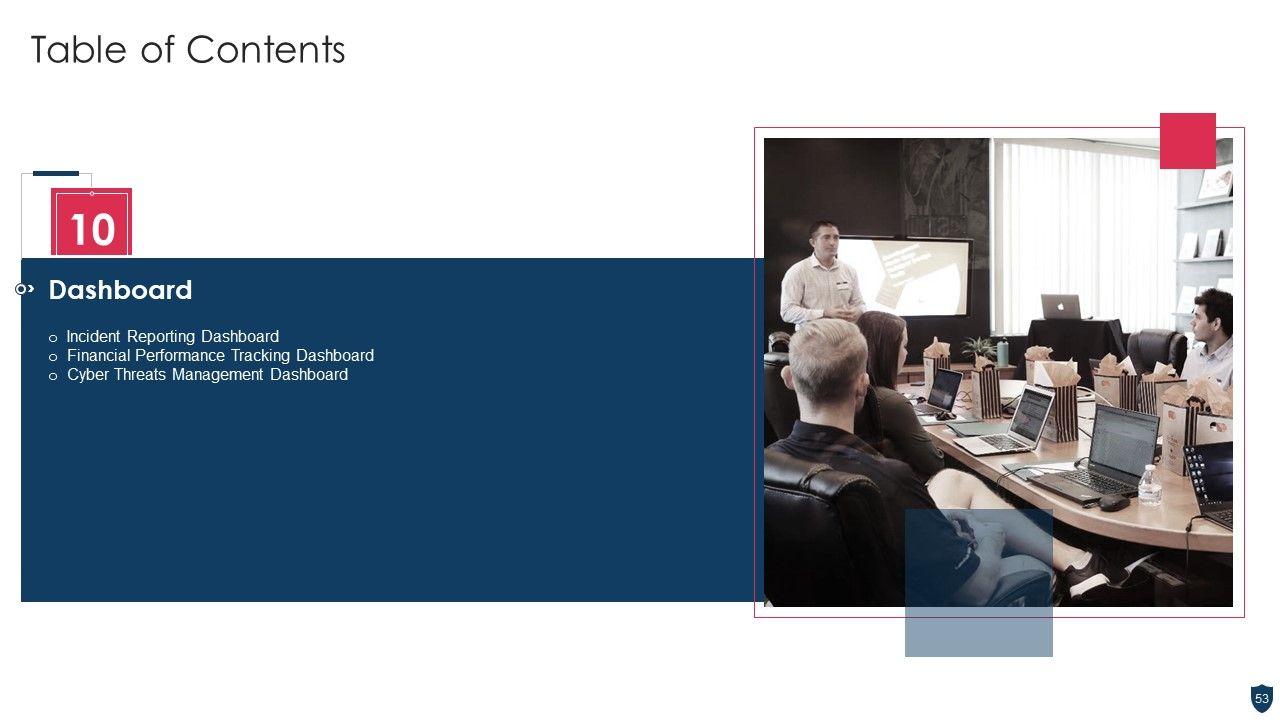 Table of Contents

10

Dashboard

o Incident Reporting Dashboard
o Financial Performance Tracking Dashboard
o Cyber Threats Management Dashboard

53